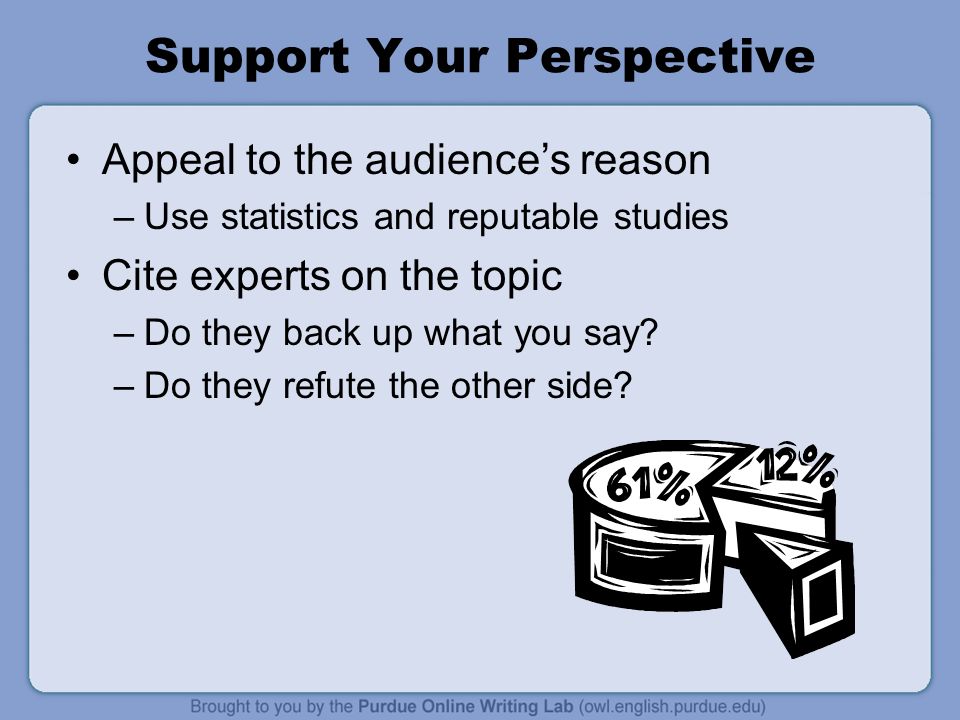 Support Your Perspective

• Appeal to the audience's reason
– Use statistics and reputable studies

• Cite experts on the topic
– Do they back up what you say?
– Do they refute the other side?

61%
12%

Brought to you by the Purdue Online Writing Lab (owl.english.purdue.edu)